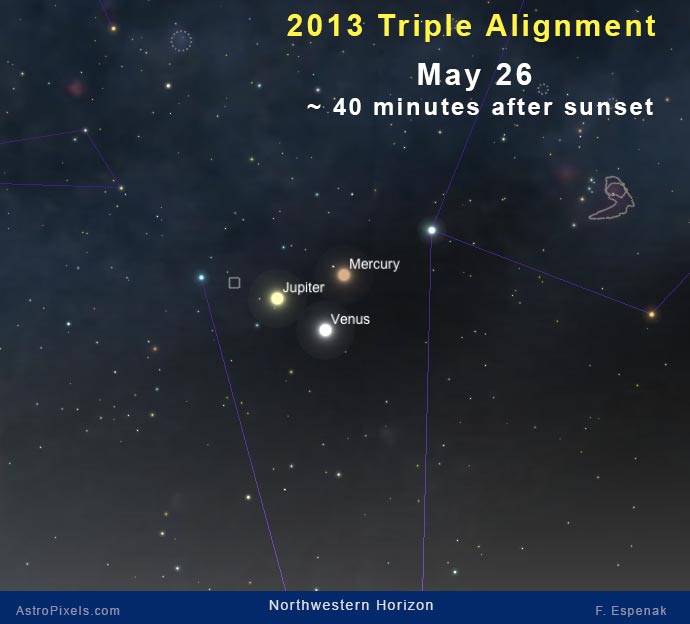 2013 Triple Alignment

May 26
~ 40 minutes after sunset

Mercury

Jupiter

Venus

AstroPixels.com

Northwestern Horizon

F. Espenak